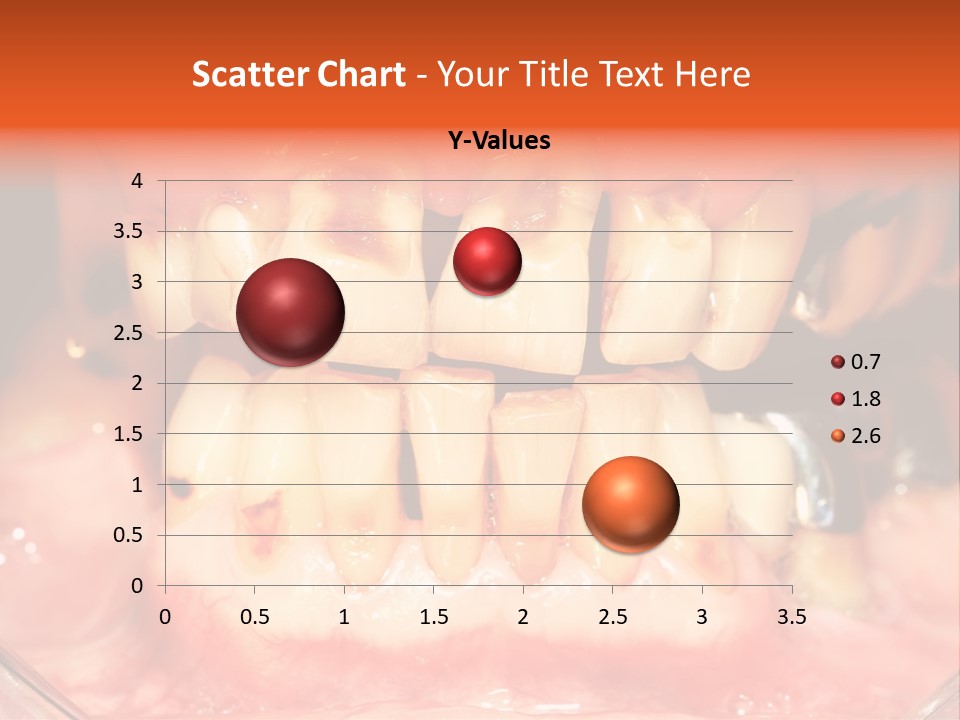 Scatter Chart - Your Title Text Here

Y-Values

4
3.5
3
2.5
2
1.5
1
0.5
0

0 0.5 1 1.5 2 2.5 3 3.5

0.7
1.8
2.6